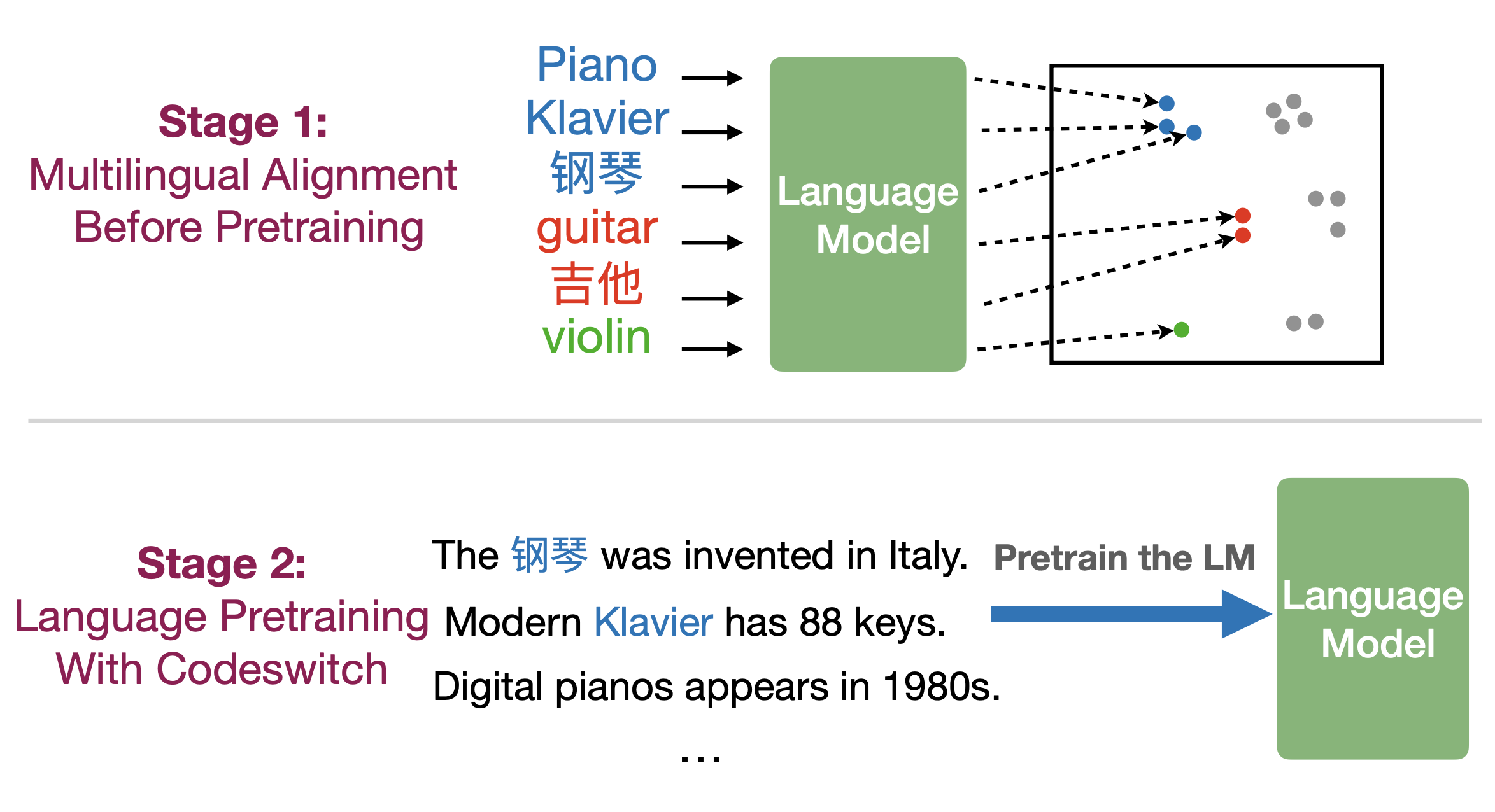 Stage 1:
Multilingual Alignment
Before Pretraining

Piano
Klavier
钢琴
guitar
吉他
violin

Language Model

Stage 2:
Language Pretraining
With Codeswitch

The 钢琴 was invented in Italy.
Modern Klavier has 88 keys.
Digital pianos appears in 1980s.
...

Pretrain the LM

Language Model